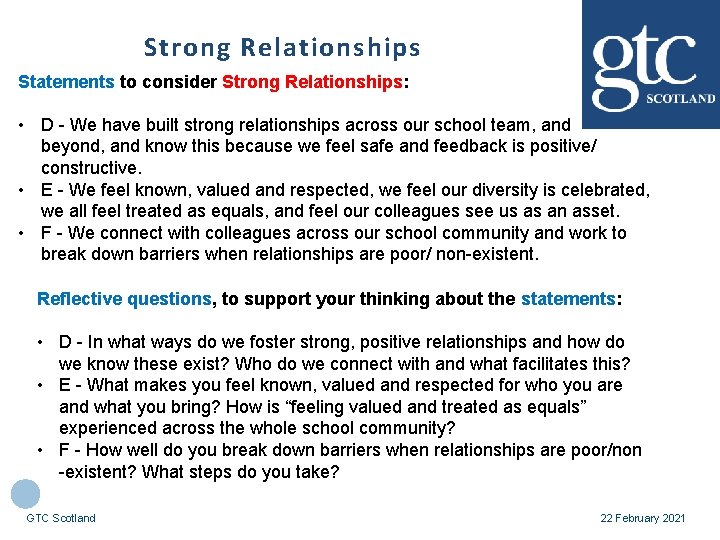 Strong Relationships

gtc
SCOTLAND

Statements to consider Strong Relationships:

• D - We have built strong relationships across our school team, and beyond, and know this because we feel safe and feedback is positive/ constructive.
• E - We feel known, valued and respected, we feel our diversity is celebrated, we all feel treated as equals, and feel our colleagues see us as an asset.
• F - We connect with colleagues across our school community and work to break down barriers when relationships are poor/ non-existent.

Reflective questions, to support your thinking about the statements:

• D - In what ways do we foster strong, positive relationships and how do we know these exist? Who do we connect with and what facilitates this?
• E - What makes you feel known, valued and respected for who you are and what you bring? How is “feeling valued and treated as equals” experienced across the whole school community?
• F - How well do you break down barriers when relationships are poor/non -existent? What steps do you take?

GTC Scotland

22 February 2021